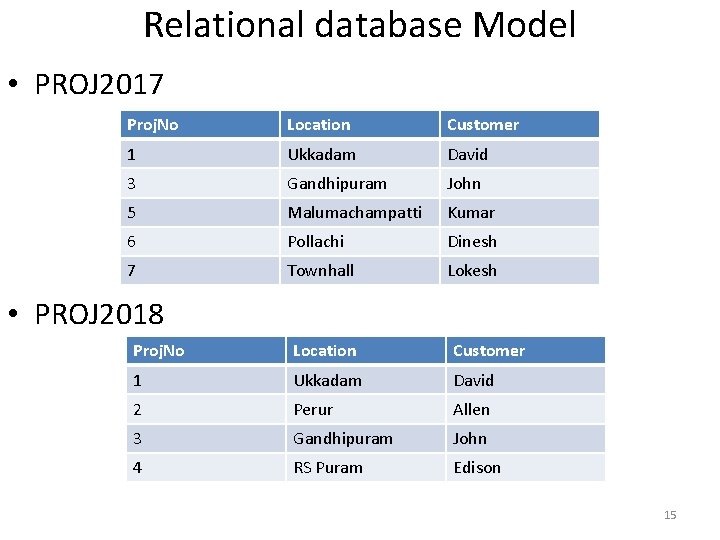 Relational database Model

• PROJ2017

| ProjNo | Location | Customer |
|---|---|---|
| 1 | Ukkadam | David |
| 3 | Gandhipuram | John |
| 5 | Malumachampatti | Kumar |
| 6 | Pollachi | Dinesh |
| 7 | Townhall | Lokesh |

• PROJ2018

| ProjNo | Location | Customer |
|---|---|---|
| 1 | Ukkadam | David |
| 2 | Perur | Allen |
| 3 | Gandhipuram | John |
| 4 | RS Puram | Edison |

15